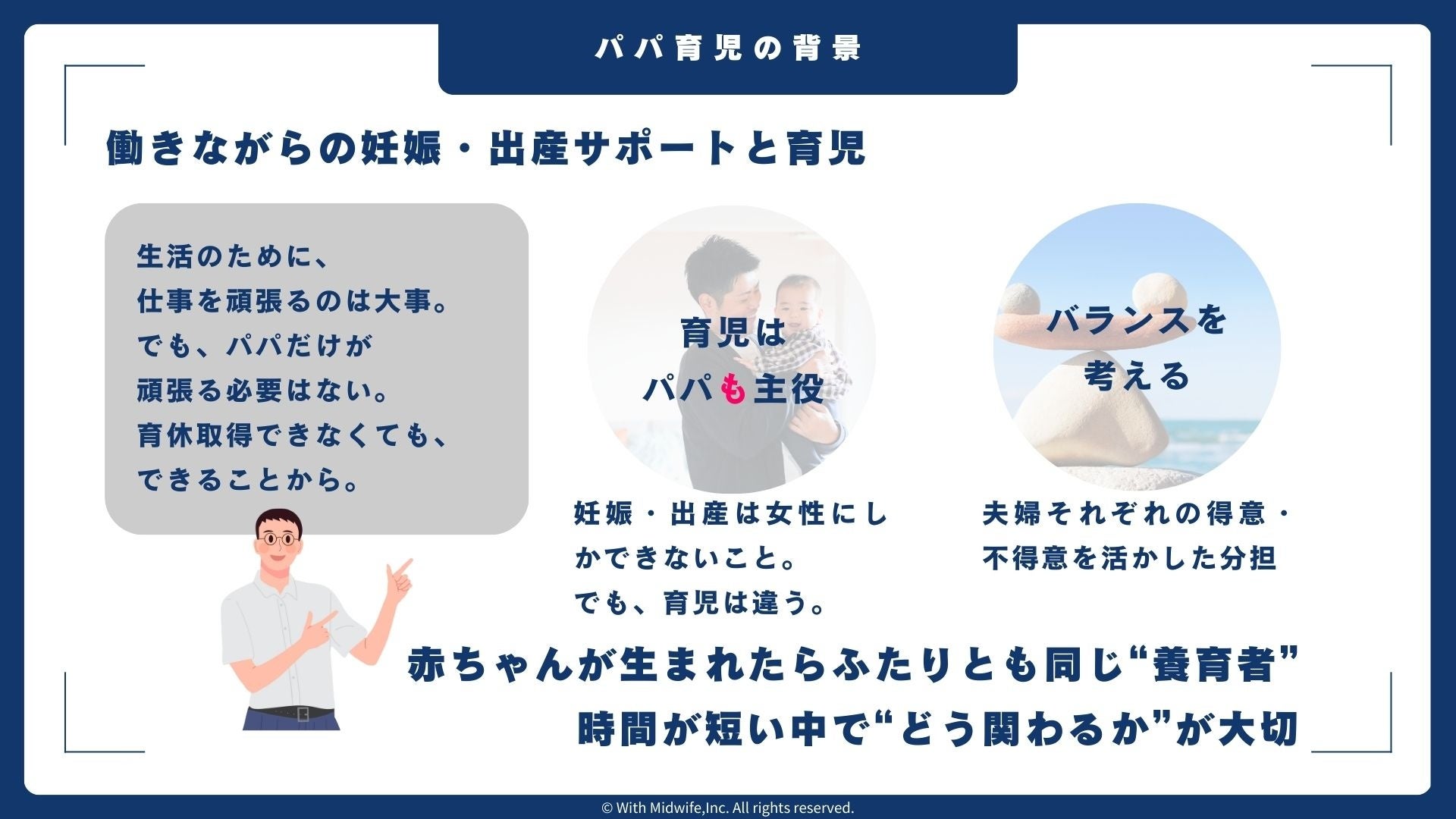 パパ育児の背景

働きながらの妊娠・出産サポートと育児

生活のために、
仕事を頑張るのは大事。
でも、パパだけが
頑張る必要はない。
育休取得できなくても、
できることから。

育児は
パパも主役

妊娠・出産は女性にしかできないこと。
でも、育児は違う。

バランスを
考える

夫婦それぞれの得意・不得意を活かした分担

赤ちゃんが生まれたらふたりとも同じ“養育者”
時間が短い中で“どう関わるか”が大切

© With Midwife,Inc. All rights reserved.